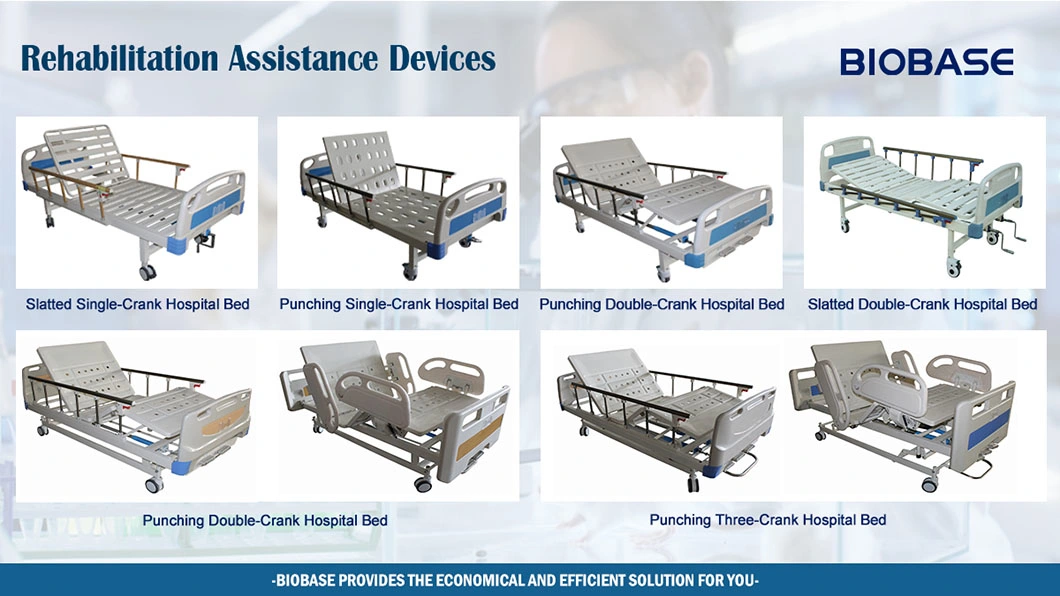 Rehabilitation Assistance Devices

BIOBASE

Slatted Single-Crank Hospital Bed

Punching Single-Crank Hospital Bed

Punching Double-Crank Hospital Bed

Slatted Double-Crank Hospital Bed

Punching Double-Crank Hospital Bed

Punching Three-Crank Hospital Bed

-BIOBASE PROVIDES THE ECONOMICAL AND EFFICIENT SOLUTION FOR YOU-